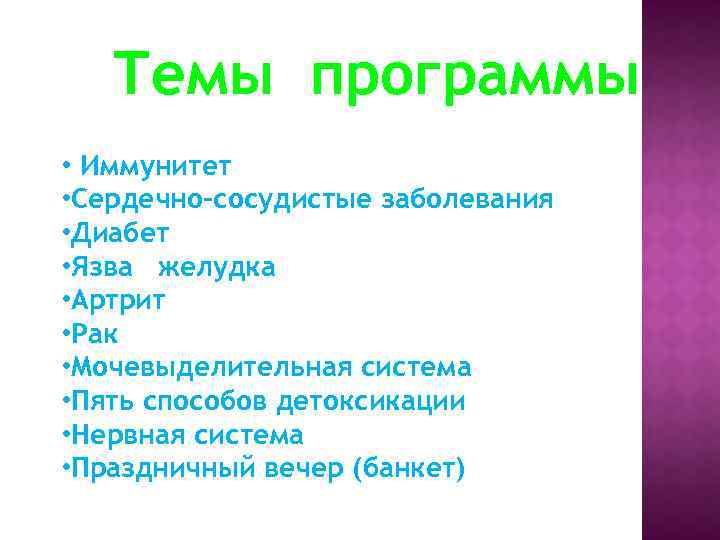 Темы программы

• Иммунитет
•Сердечно-сосудистые заболевания
•Диабет
•Язва желудка
•Артрит
•Рак
•Мочевыделительная система
•Пять способов детоксикации
•Нервная система
•Праздничный вечер (банкет)